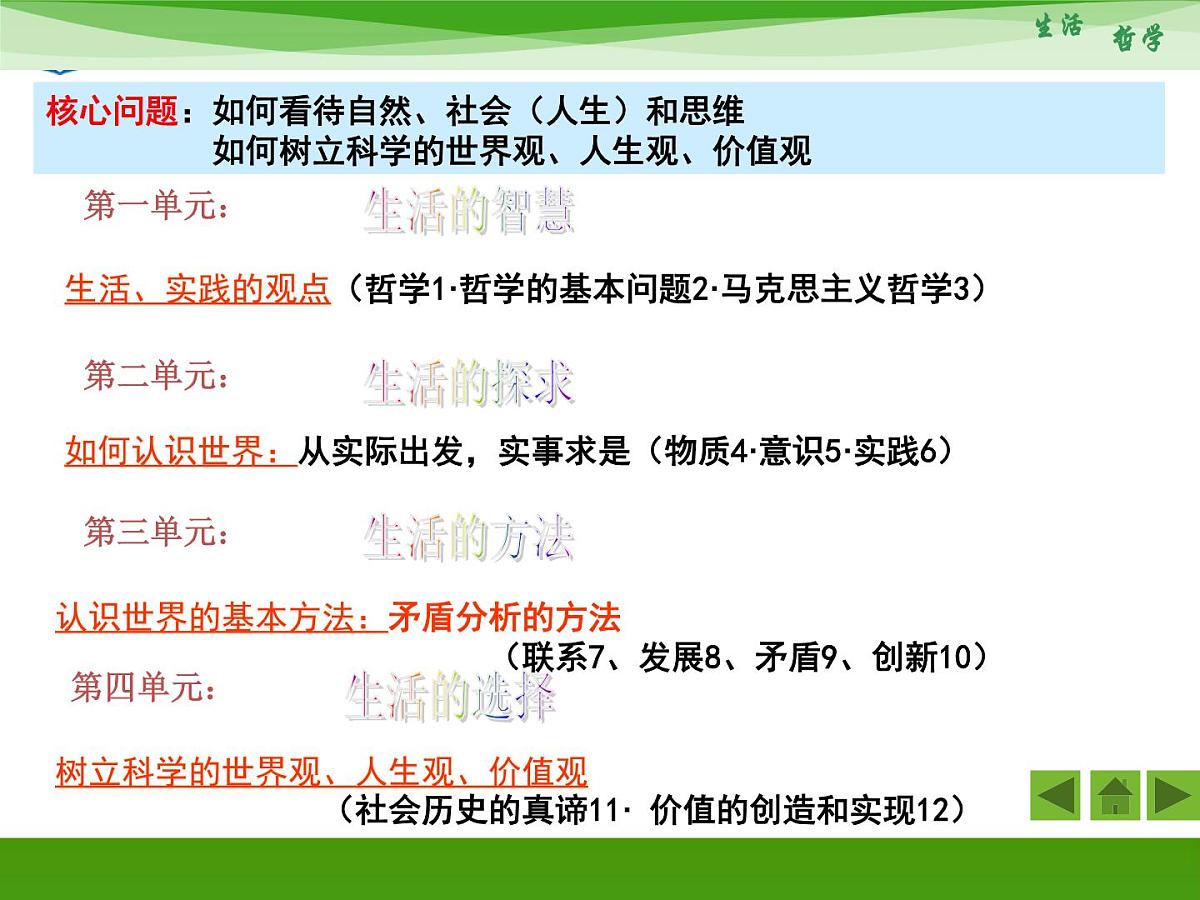 生活 哲学

核心问题：如何看待自然、社会（人生）和思维
如何树立科学的世界观、人生观、价值观

第一单元： 生活的智慧

生活、实践的观点（哲学1·哲学的基本问题2·马克思主义哲学3）

第二单元： 生活的探求

如何认识世界：从实际出发，实事求是（物质4·意识5·实践6）

第三单元： 生活的方法

认识世界的基本方法：矛盾分析的方法
（联系7、发展8、矛盾9、创新10）

第四单元： 生活的选择

树立科学的世界观、人生观、价值观
（社会历史的真谛11· 价值的创造和实现12）